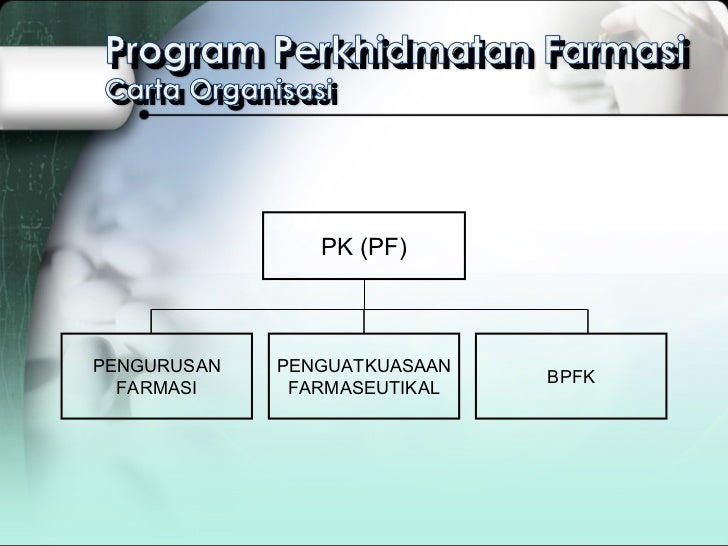 Program Perkhidmatan Farmasi
Carta Organisasi

PK (PF)

PENGURUSAN FARMASI

PENGUATKUASAAN FARMASEUTIKAL

BPFK